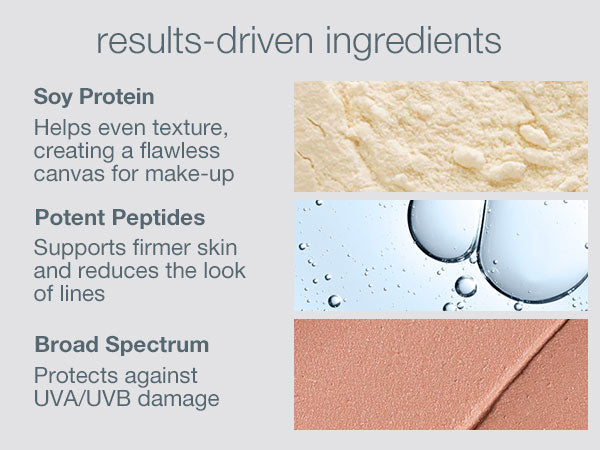 results-driven ingredients

Soy Protein

Helps even texture, creating a flawless canvas for make-up

Potent Peptides

Supports firmer skin and reduces the look of lines

Broad Spectrum

Protects against UVA/UVB damage